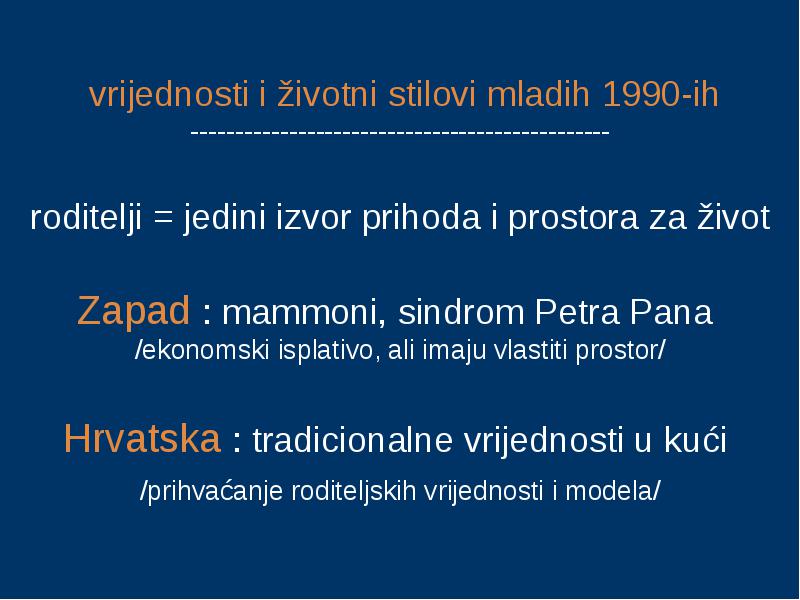 vrijednosti i životni stilovi mladih 1990-ih
----------------------------------------------

roditelji = jedini izvor prihoda i prostora za život

Zapad : mammoni, sindrom Petra Pana
/ekonomski isplativo, ali imaju vlastiti prostor/

Hrvatska : tradicionalne vrijednosti u kući
/prihvaćanje roditeljskih vrijednosti i modela/